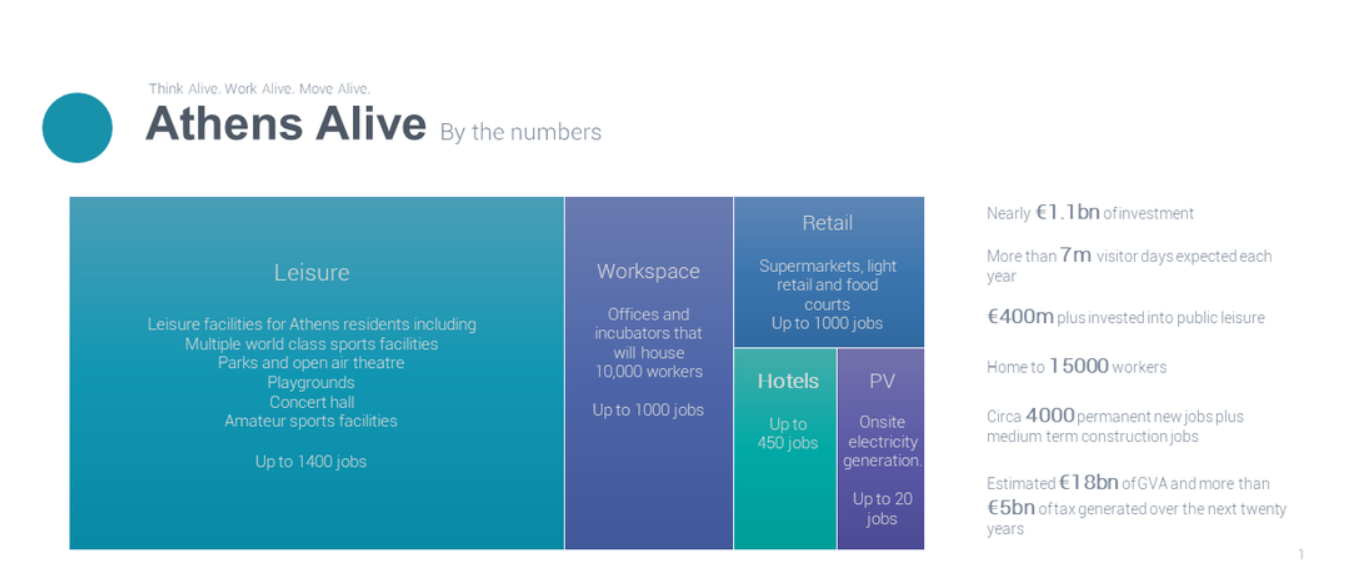 Think Alive. Work Alive. Move Alive.

Athens Alive By the numbers

Leisure

Leisure facilities for Athens residents including
Multiple world class sports facilities
Parks and open air theatre
Playgrounds
Concert hall
Amateur sports facilities

Up to 1400 jobs

Workspace

Offices and incubators that will house 10,000 workers

Up to 1000 jobs

Retail

Supermarkets, light retail and food courts
Up to 1000 jobs

Hotels

Up to 450 jobs

PV

Onsite electricity generation.

Up to 20 jobs

Nearly €1.1bn of investment

More than 7m visitor days expected each year

€400m plus invested into public leisure

Home to 15000 workers

Circa 4000 permanent new jobs plus medium term construction jobs

Estimated €18bn of GVA and more than €5bn of tax generated over the next twenty years

1